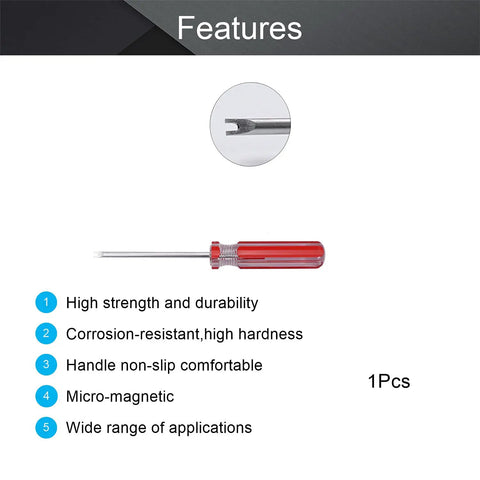 Features

1 High strength and durability

2 Corrosion-resistant,high hardness

3 Handle non-slip comfortable

4 Micro-magnetic

5 Wide range of applications

1Pcs